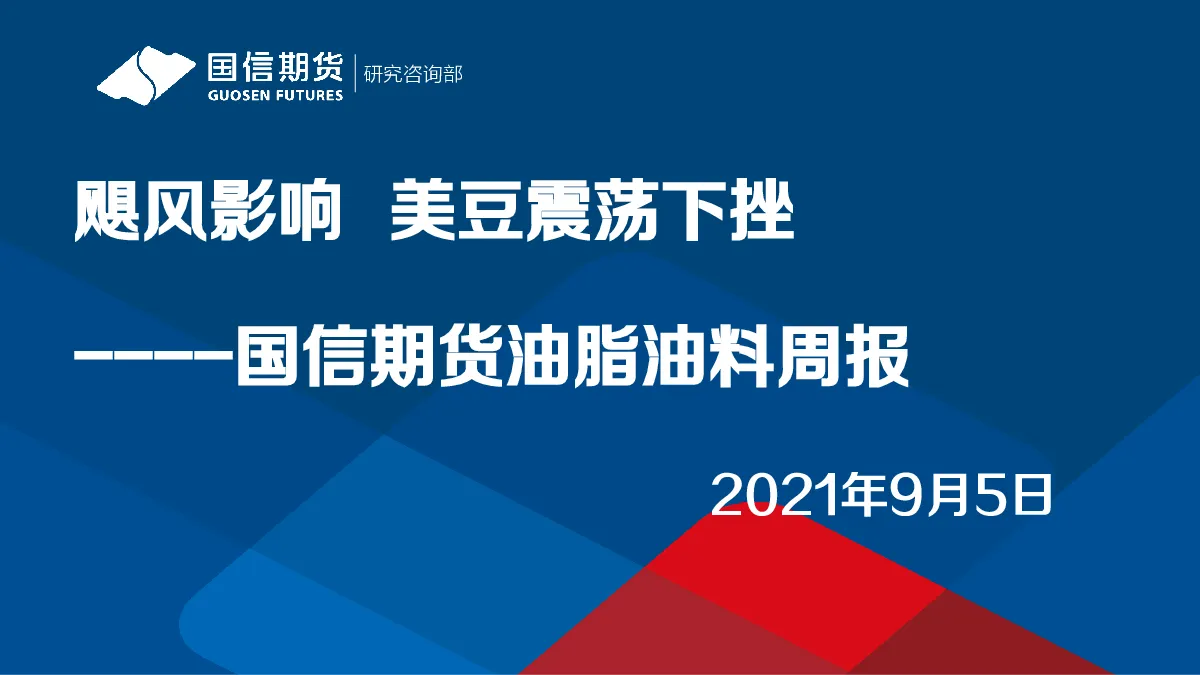 国信期货 GUOSEN FUTURES 研究咨询部

飓风影响 美豆震荡下挫

——国信期货油脂油料周报

2021年9月5日